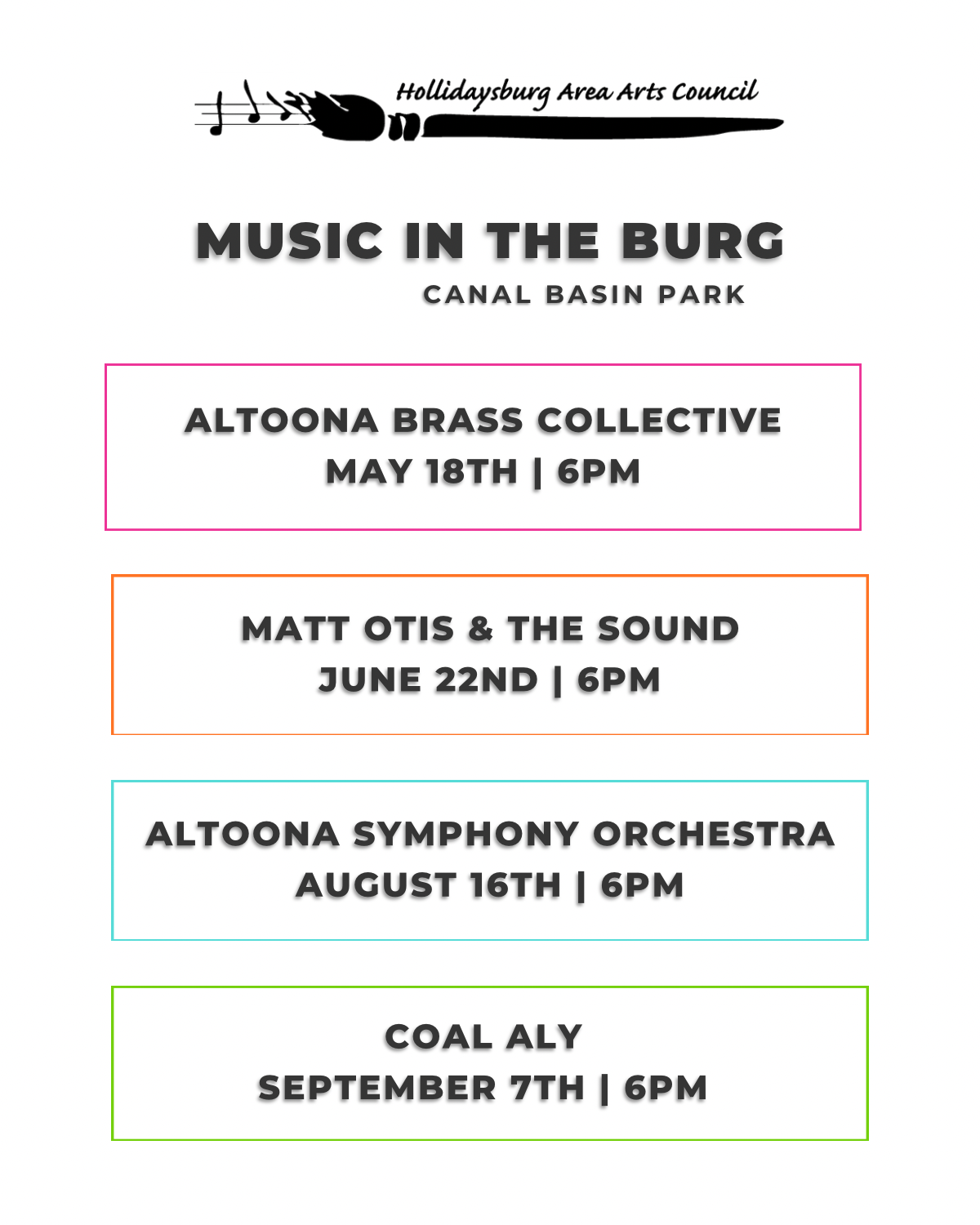 Hollidaysburg Area Arts Council

MUSIC IN THE BURG
CANAL BASIN PARK

ALTOONA BRASS COLLECTIVE
MAY 18TH | 6PM

MATT OTIS & THE SOUND
JUNE 22ND | 6PM

ALTOONA SYMPHONY ORCHESTRA
AUGUST 16TH | 6PM

COAL ALY
SEPTEMBER 7TH | 6PM